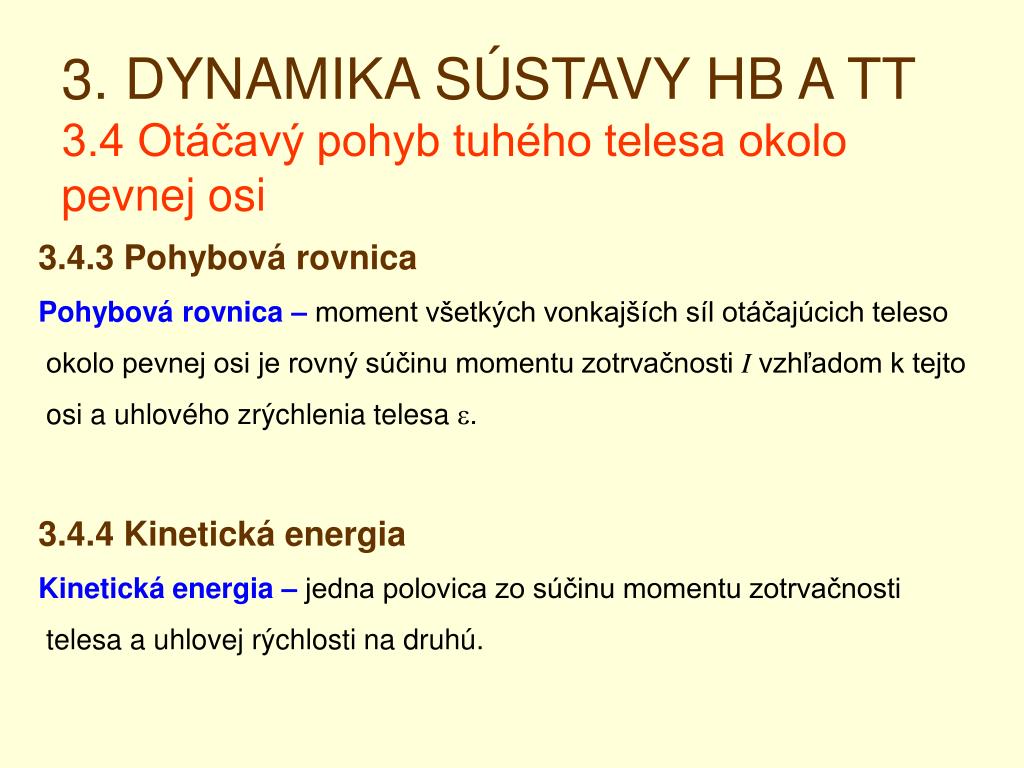 3. DYNAMIKA SÚSTAVY HB A TT
3.4 Otáčavý pohyb tuhého telesa okolo pevnej osi

3.4.3 Pohybová rovnica

Pohybová rovnica – moment všetkých vonkajších síl otáčajúcich teleso okolo pevnej osi je rovný súčinu momentu zotrvačnosti $I$ vzhľadom k tejto osi a uhlového zrýchlenia telesa $\varepsilon$.

3.4.4 Kinetická energia

Kinetická energia – jedna polovica zo súčinu momentu zotrvačnosti telesa a uhlovej rýchlosti na druhú.